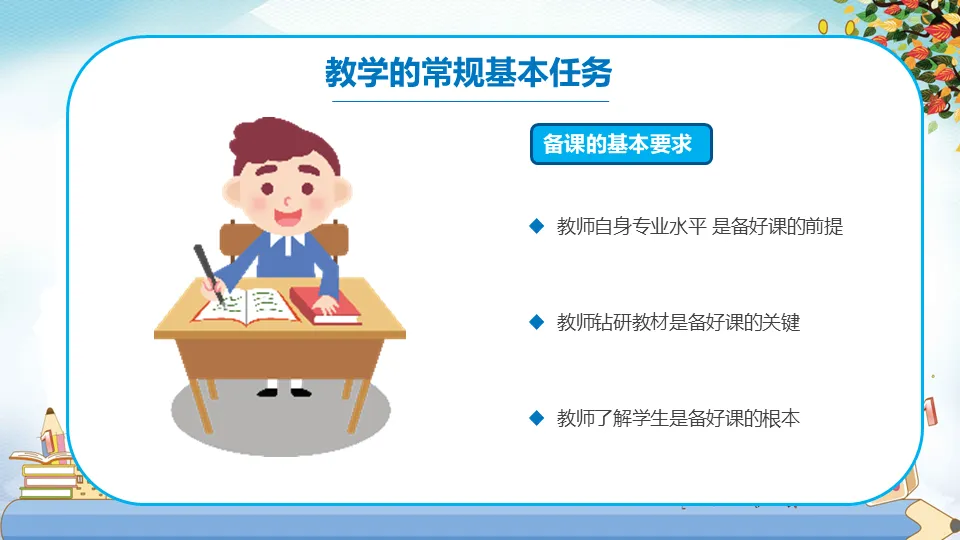 教学的常规基本任务

备课的基本要求

◆ 教师自身专业水平 是备好课的前提

◆ 教师钻研教材是备好课的关键

◆ 教师了解学生是备好课的根本